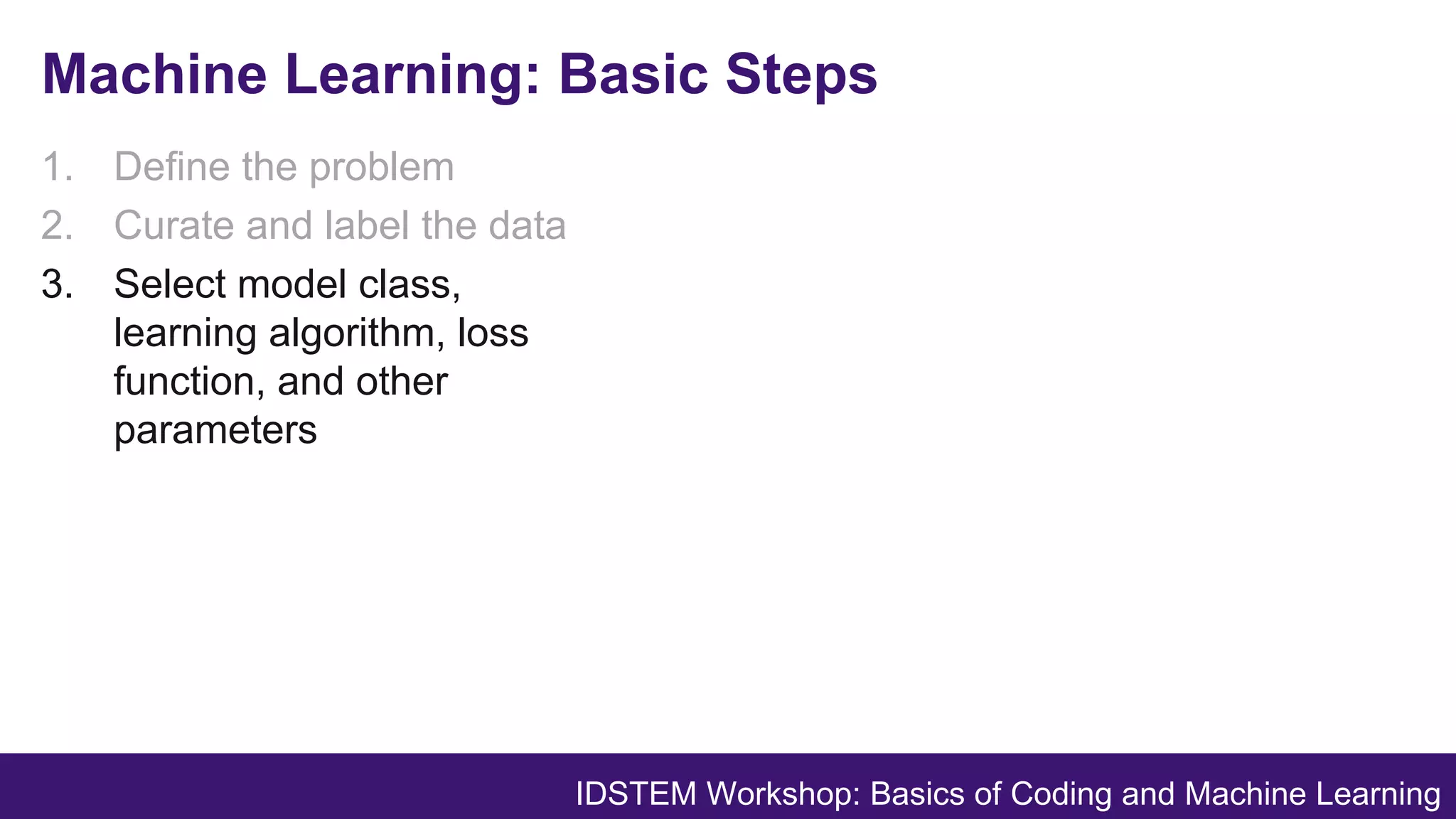 Machine Learning: Basic Steps

1. Define the problem
2. Curate and label the data
3. Select model class, learning algorithm, loss function, and other parameters

IDSTEM Workshop: Basics of Coding and Machine Learning